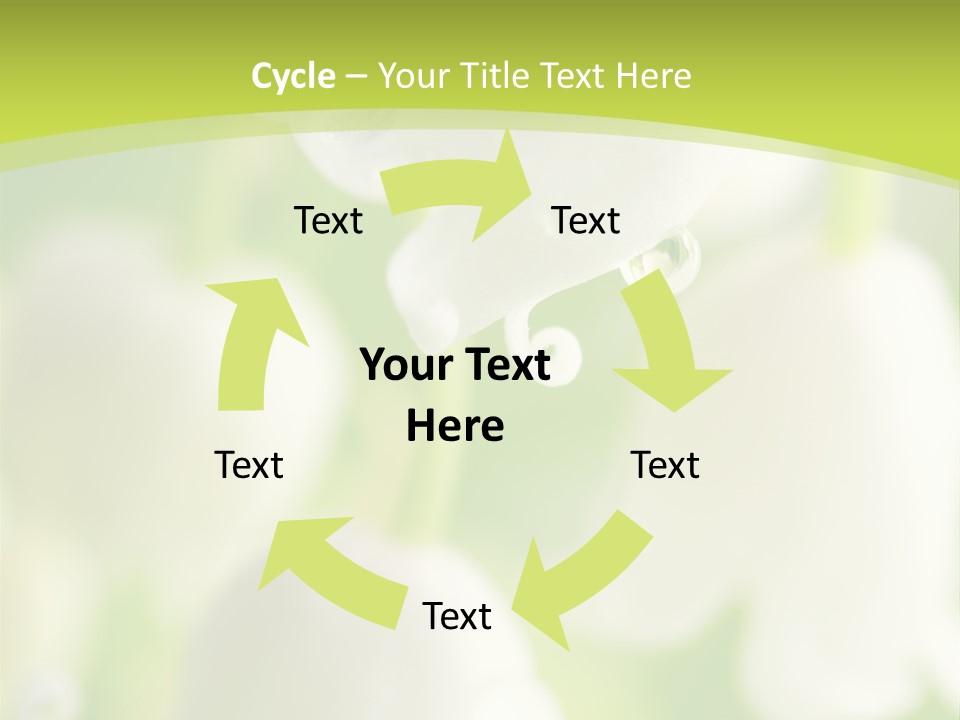 Cycle – Your Title Text Here

Text

Text

Your Text Here

Text

Text

Text